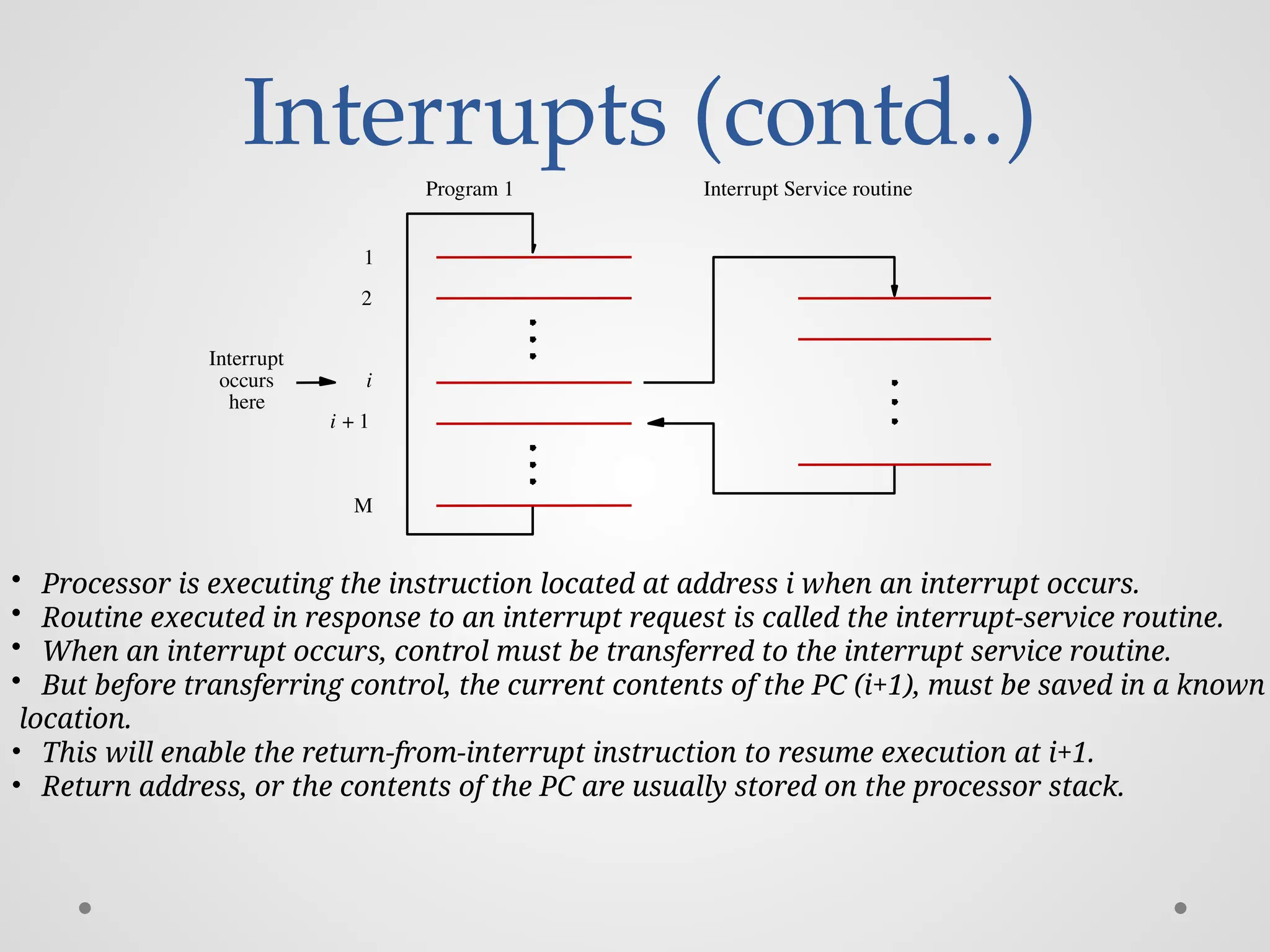 Interrupts (contd..)

Program 1

Interrupt Service routine

1

2

Interrupt occurs here

$i$

$i + 1$

M

• Processor is executing the instruction located at address i when an interrupt occurs.
• Routine executed in response to an interrupt request is called the interrupt-service routine.
• When an interrupt occurs, control must be transferred to the interrupt service routine.
• But before transferring control, the current contents of the PC (i+1), must be saved in a known location.
• This will enable the return-from-interrupt instruction to resume execution at i+1.
• Return address, or the contents of the PC are usually stored on the processor stack.